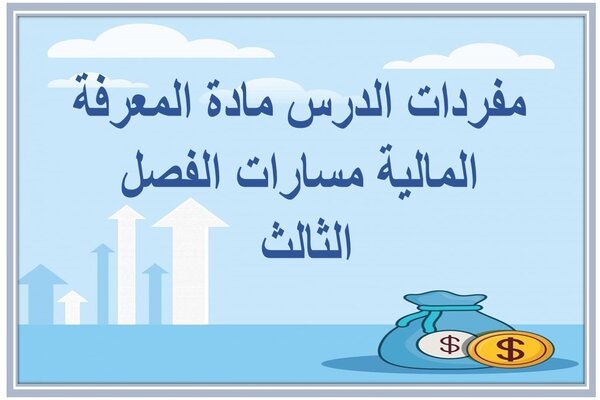 مفردات الدرس مادة المعرفة المالية مسارات الفصل الثالث

$

$